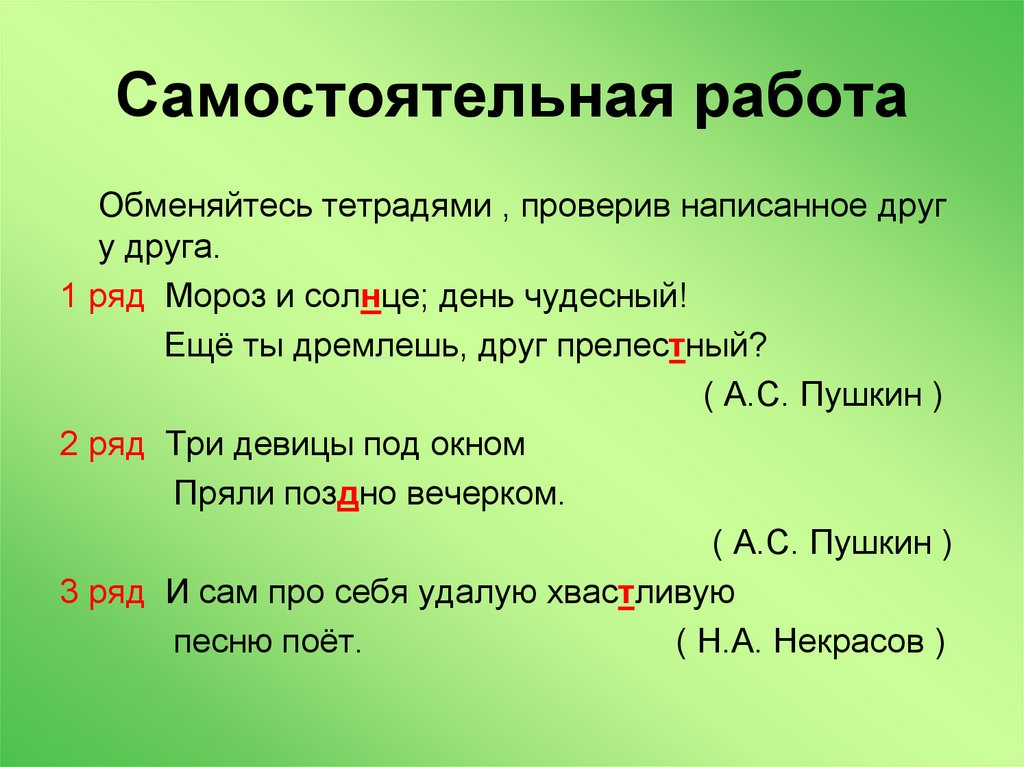 Самостоятельная работа

Обменяйтесь тетрадями , проверив написанное друг у друга.

1 ряд Мороз и солнце; день чудесный!
Ещё ты дремлешь, друг прелестный?
( А.С. Пушкин )

2 ряд Три девицы под окном
Пряли поздно вечерком.
( А.С. Пушкин )

3 ряд И сам про себя удалую хвастливую песню поёт. ( Н.А. Некрасов )